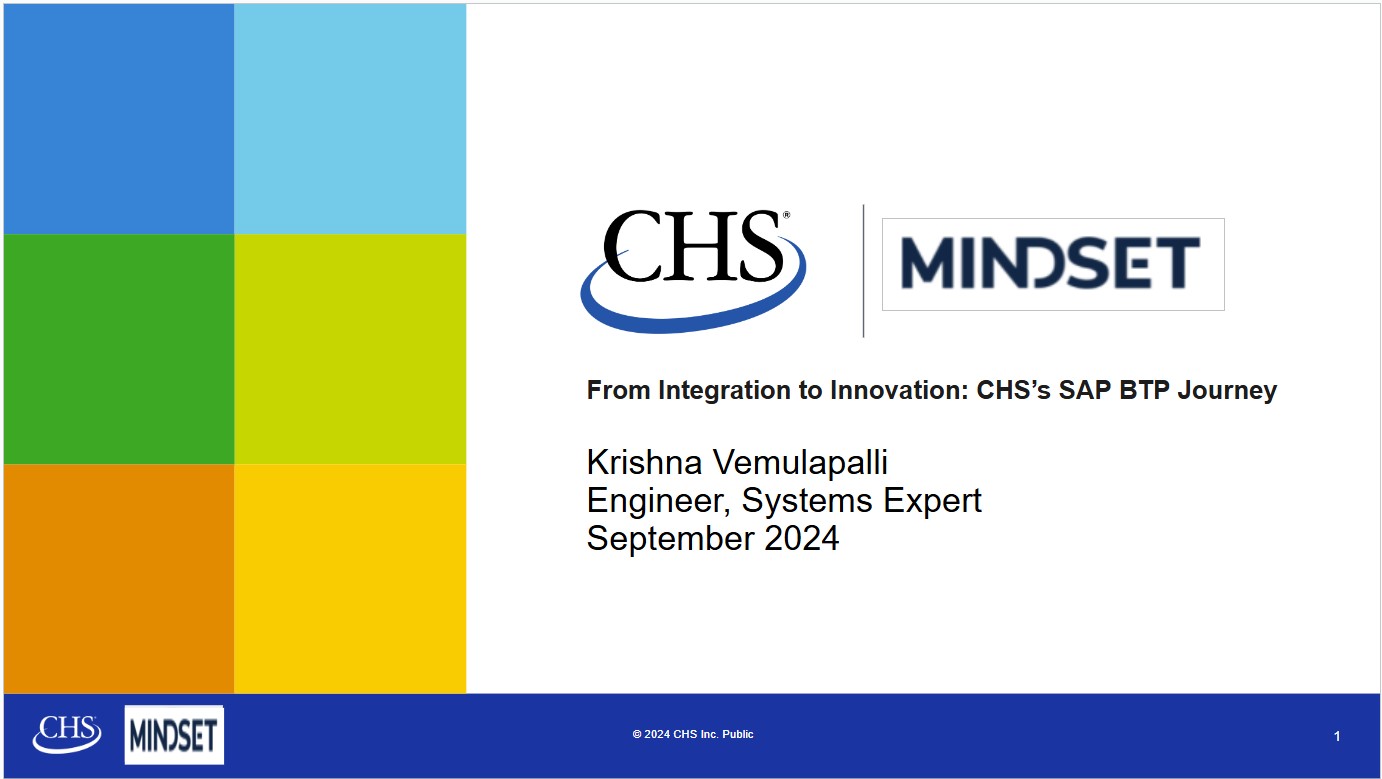 CHS®

MINDSET

From Integration to Innovation: CHS's SAP BTP Journey

Krishna Vemulapalli
Engineer, Systems Expert
September 2024

CHS

MINDSET

© 2024 CHS Inc. Public

1